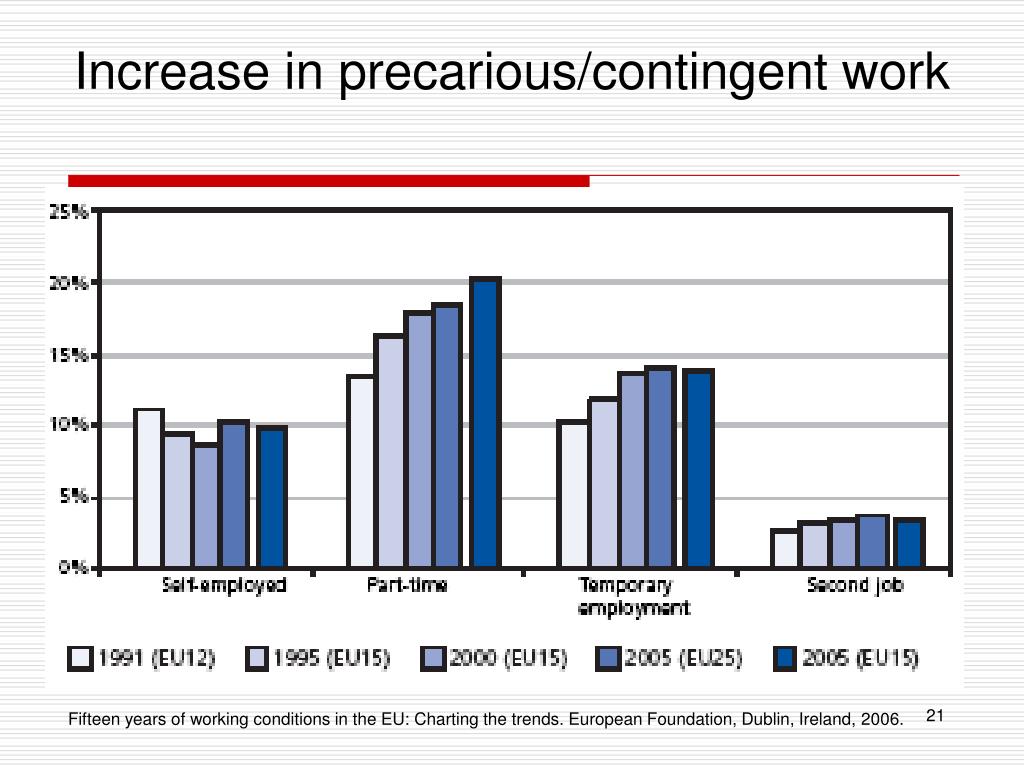 Increase in precarious/contingent work

25%
20%
15%
10%
5%
0%

Self-employed
Part-time
Temporary employment
Second job

1991 (EU12)
1995 (EU15)
2000 (EU15)
2005 (EU25)
2005 (EU15)

Fifteen years of working conditions in the EU: Charting the trends. European Foundation, Dublin, Ireland, 2006.

21